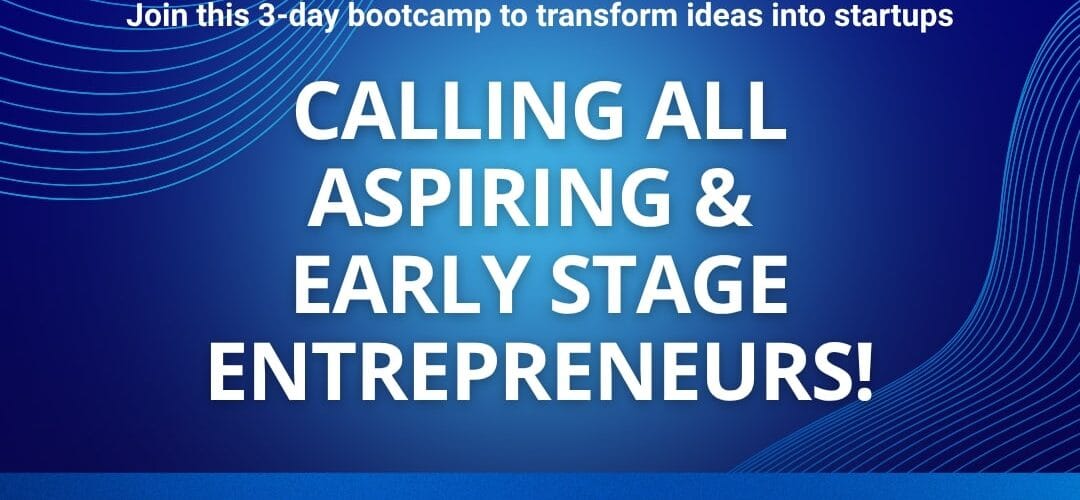 Join this 3-day bootcamp to transform ideas into startups

CALLING ALL ASPIRING & EARLY STAGE ENTREPRENEURS!